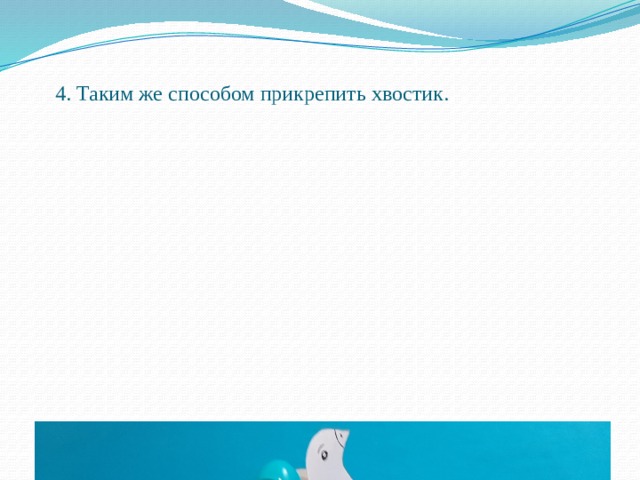 4. Таким же способом прикрепить хвостик.